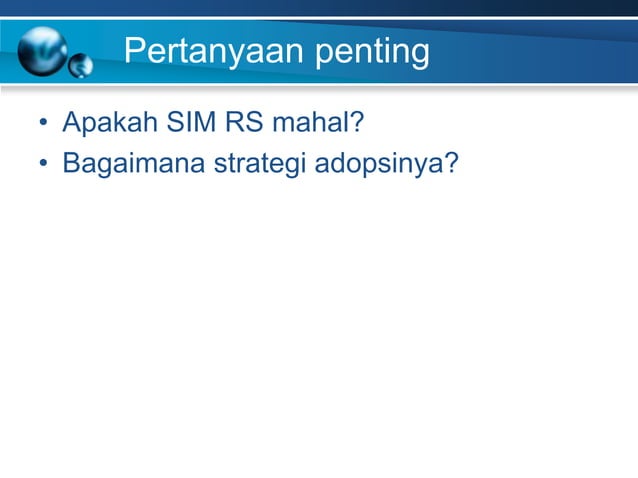 Pertanyaan penting

• Apakah SIM RS mahal?
• Bagaimana strategi adopsinya?